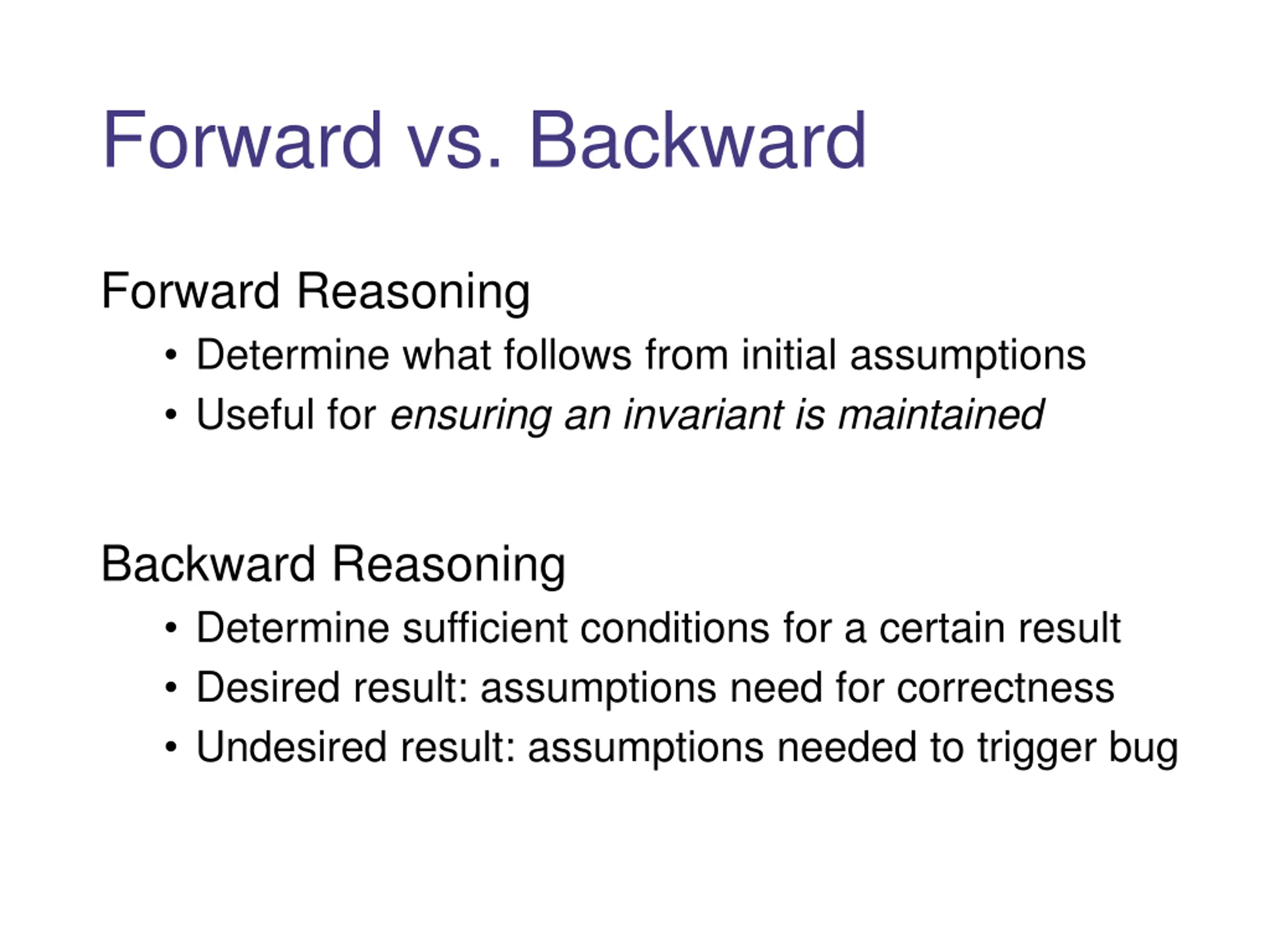 Forward vs. Backward

Forward Reasoning
• Determine what follows from initial assumptions
• Useful for ensuring an invariant is maintained

Backward Reasoning
• Determine sufficient conditions for a certain result
• Desired result: assumptions need for correctness
• Undesired result: assumptions needed to trigger bug